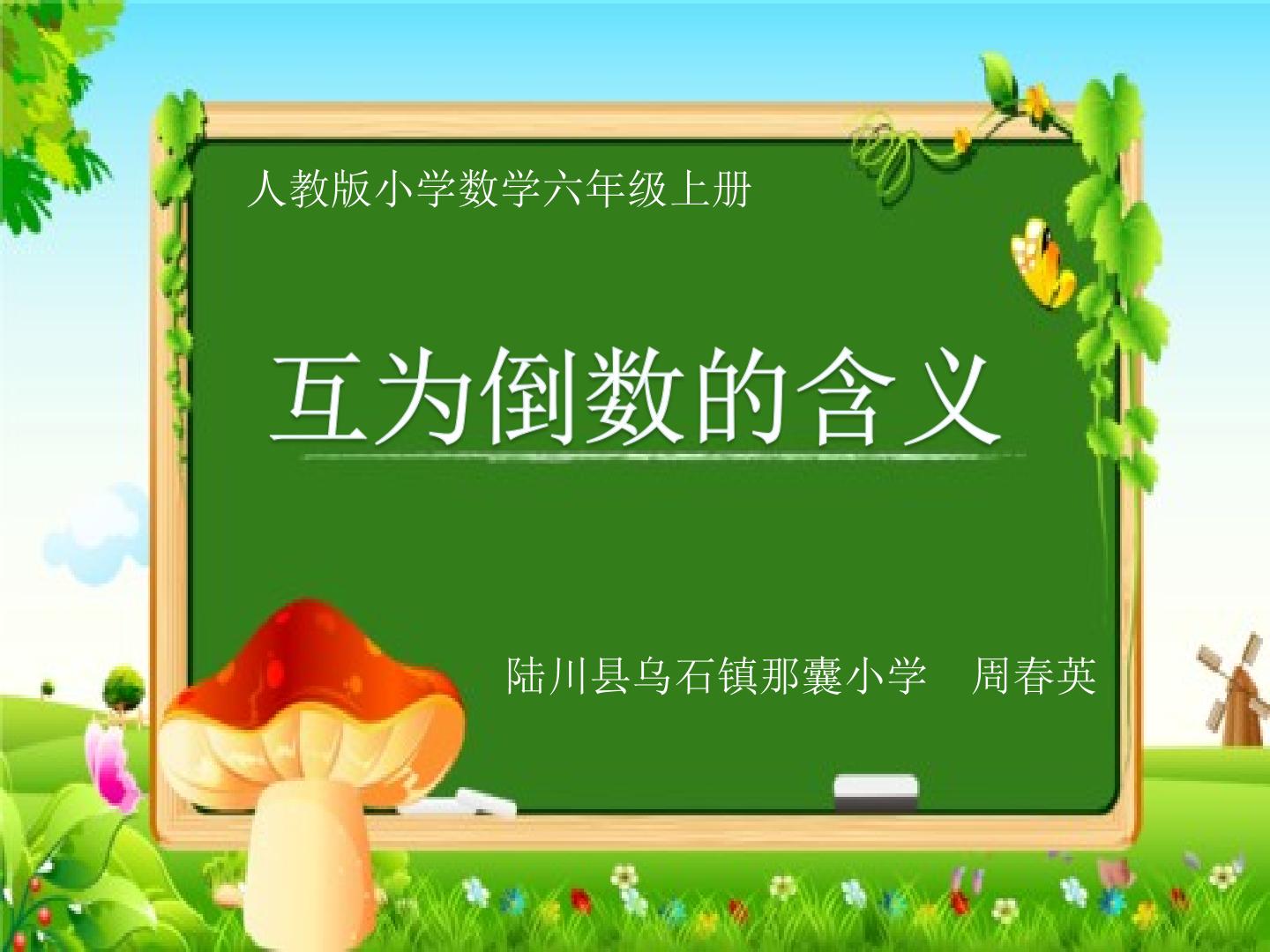 人教版小学数学六年级上册

互为倒数的含义

陆川县乌石镇那囊小学 周春英